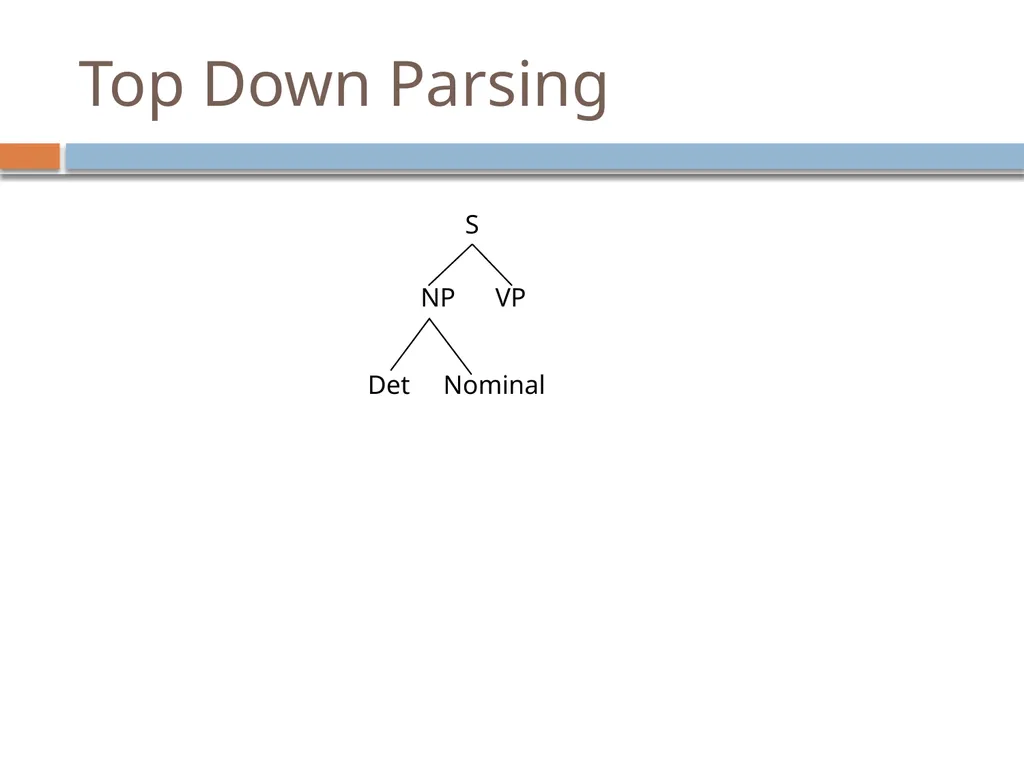 Top Down Parsing

S

NP VP

Det Nominal